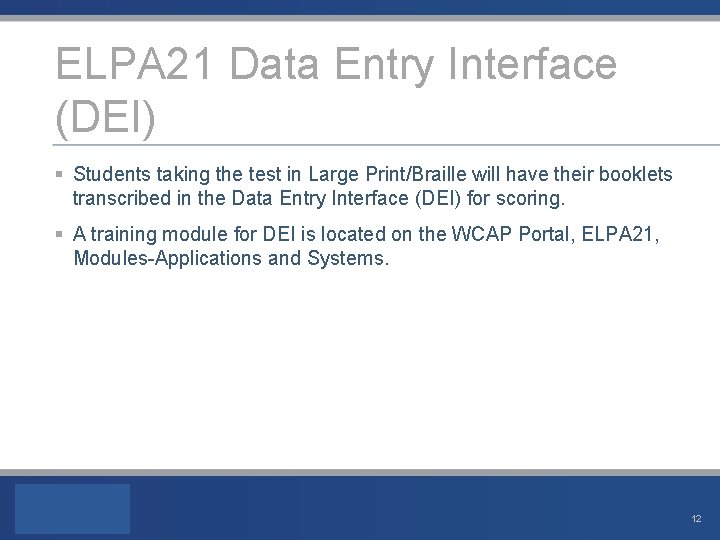 ELPA21 Data Entry Interface (DEI)

▪ Students taking the test in Large Print/Braille will have their booklets transcribed in the Data Entry Interface (DEI) for scoring.

▪ A training module for DEI is located on the WCAP Portal, ELPA21, Modules-Applications and Systems.

12